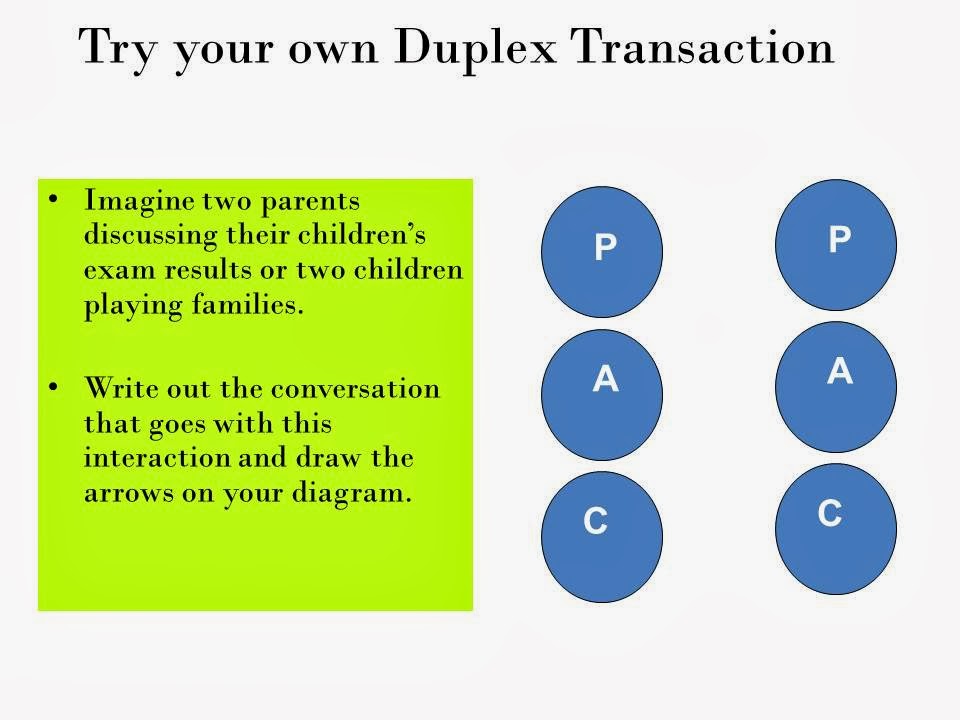 Try your own Duplex Transaction

• Imagine two parents discussing their children's exam results or two children playing families.

• Write out the conversation that goes with this interaction and draw the arrows on your diagram.

P
A
C

P
A
C